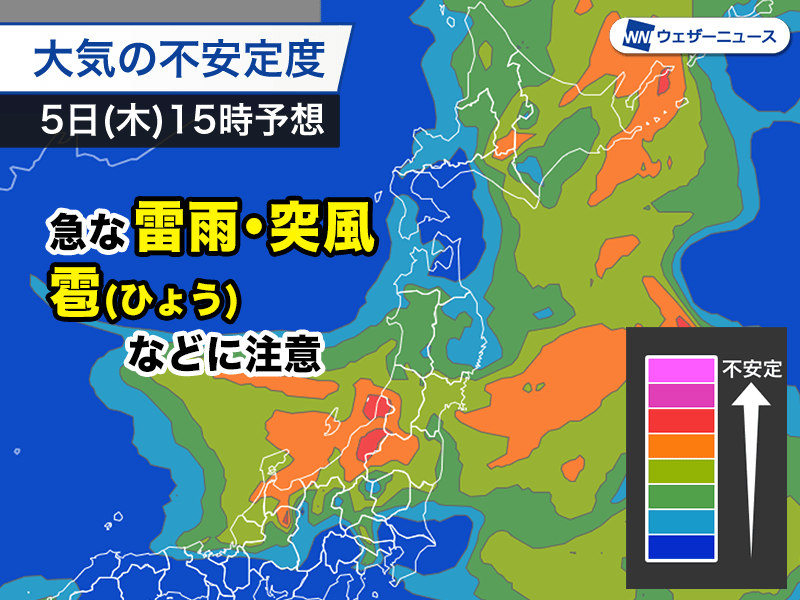 大気の不安定度

5日(木)15時予想

WN ウェザーニュース

急な雷雨・突風

雹(ひょう)

などに注意

不安定